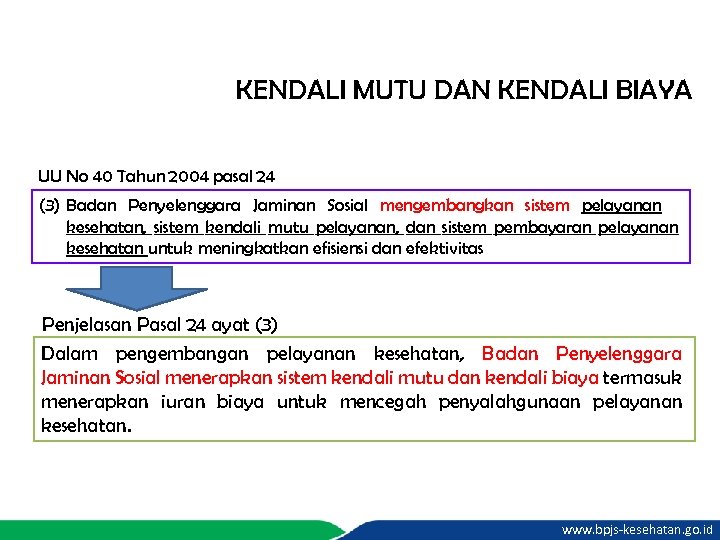 KENDALI MUTU DAN KENDALI BIAYA

UU No 40 Tahun 2004 pasal 24

(3) Badan Penyelenggara Jaminan Sosial mengembangkan sistem pelayanan kesehatan, sistem kendali mutu pelayanan, dan sistem pembayaran pelayanan kesehatan untuk meningkatkan efisiensi dan efektivitas

Penjelasan Pasal 24 ayat (3)

Dalam pengembangan pelayanan kesehatan, Badan Penyelenggara Jaminan Sosial menerapkan sistem kendali mutu dan kendali biaya termasuk menerapkan iuran biaya untuk mencegah penyalahgunaan pelayanan kesehatan.

www.bpjs-kesehatan.go.id